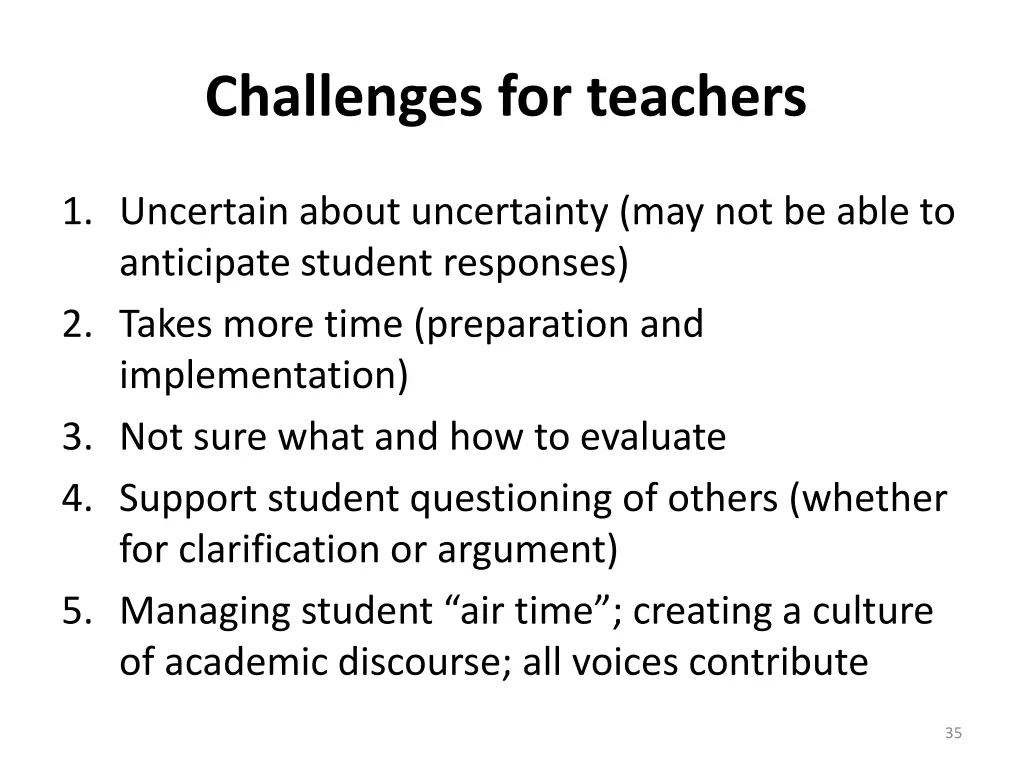 Challenges for teachers

1. Uncertain about uncertainty (may not be able to anticipate student responses)
2. Takes more time (preparation and implementation)
3. Not sure what and how to evaluate
4. Support student questioning of others (whether for clarification or argument)
5. Managing student “air time”; creating a culture of academic discourse; all voices contribute

35